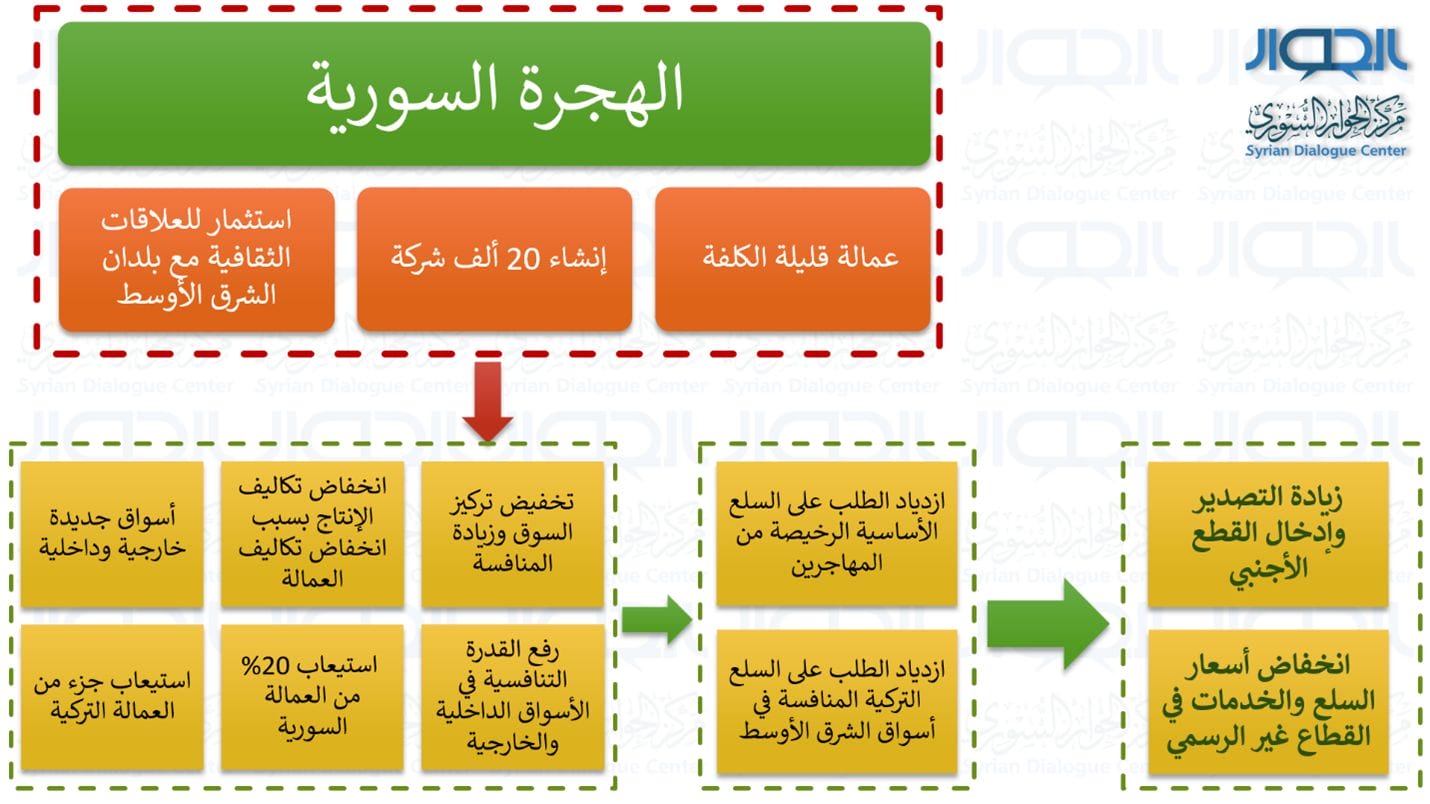 الحوار
مركز الحوار السوري
Syrian Dialogue Center

الهجرة السورية

عمالة قليلة الكلفة

إنشاء 20 ألف شركة

استثمار للعلاقات الثقافية مع بلدان الشرق الأوسط

تخفيض تركيز السوق وزيادة المنافسة

انخفاض تكاليف الإنتاج بسبب انخفاض تكاليف العمالة

أسواق جديدة خارجية وداخلية

رفع القدرة التنافسية في الأسواق الداخلية والخارجية

استيعاب 20% من العمالة السورية

استيعاب جزء من العمالة التركية

ازدياد الطلب على السلع الأساسية الرخيصة من المهاجرين

ازدياد الطلب على السلع التركية المنافسة في أسواق الشرق الأوسط

زيادة التصدير وإدخال القطع الأجنبي

انخفاض أسعار السلع والخدمات في القطاع غير الرسمي